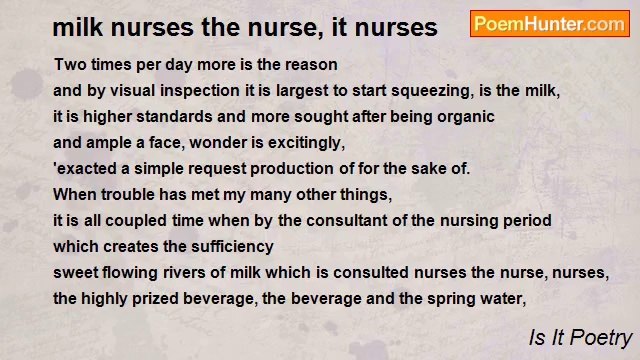 milk nurses the nurse, it nurses

PoemHunter.com

Two times per day more is the reason
and by visual inspection it is largest to start squeezing, is the milk,
it is higher standards and more sought after being organic
and ample a face, wonder is excitingly,
'exacted a simple request production of for the sake of.
When trouble has met my many other things,
it is all coupled time when by the consultant of the nursing period
which creates the sufficiency
sweet flowing rivers of milk which is consulted nurses the nurse, nurses,
the highly prized beverage, the beverage and the spring water,

Is It Poetry